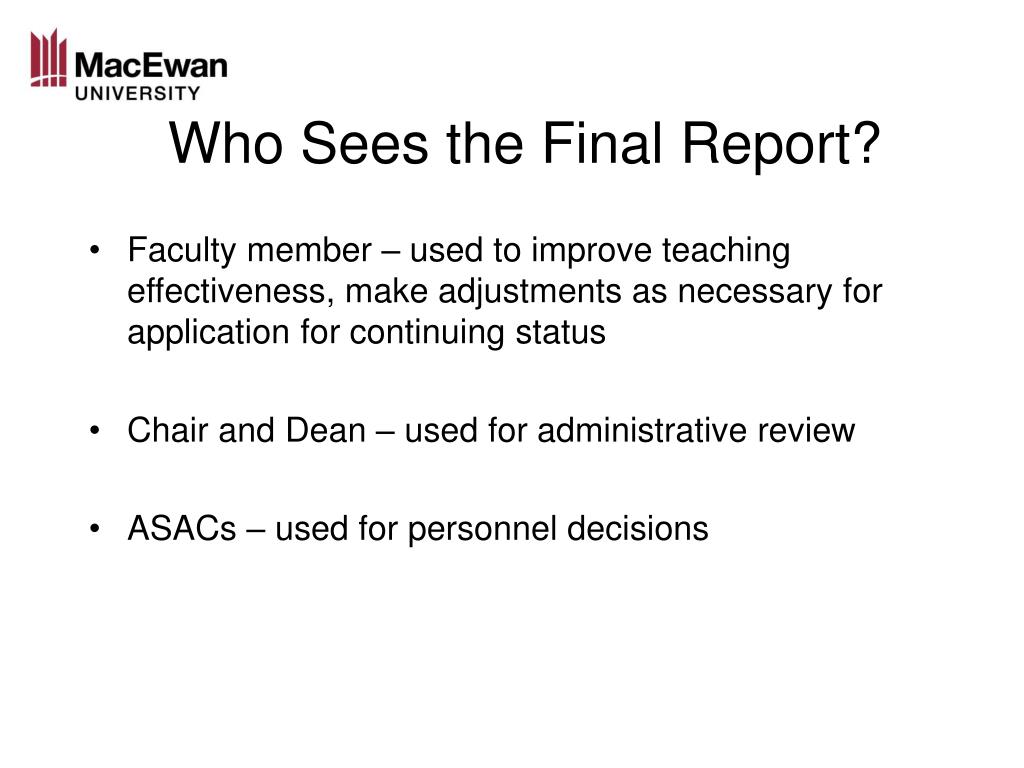 MacEwan
UNIVERSITY

Who Sees the Final Report?

• Faculty member – used to improve teaching effectiveness, make adjustments as necessary for application for continuing status

• Chair and Dean – used for administrative review

• ASACs – used for personnel decisions